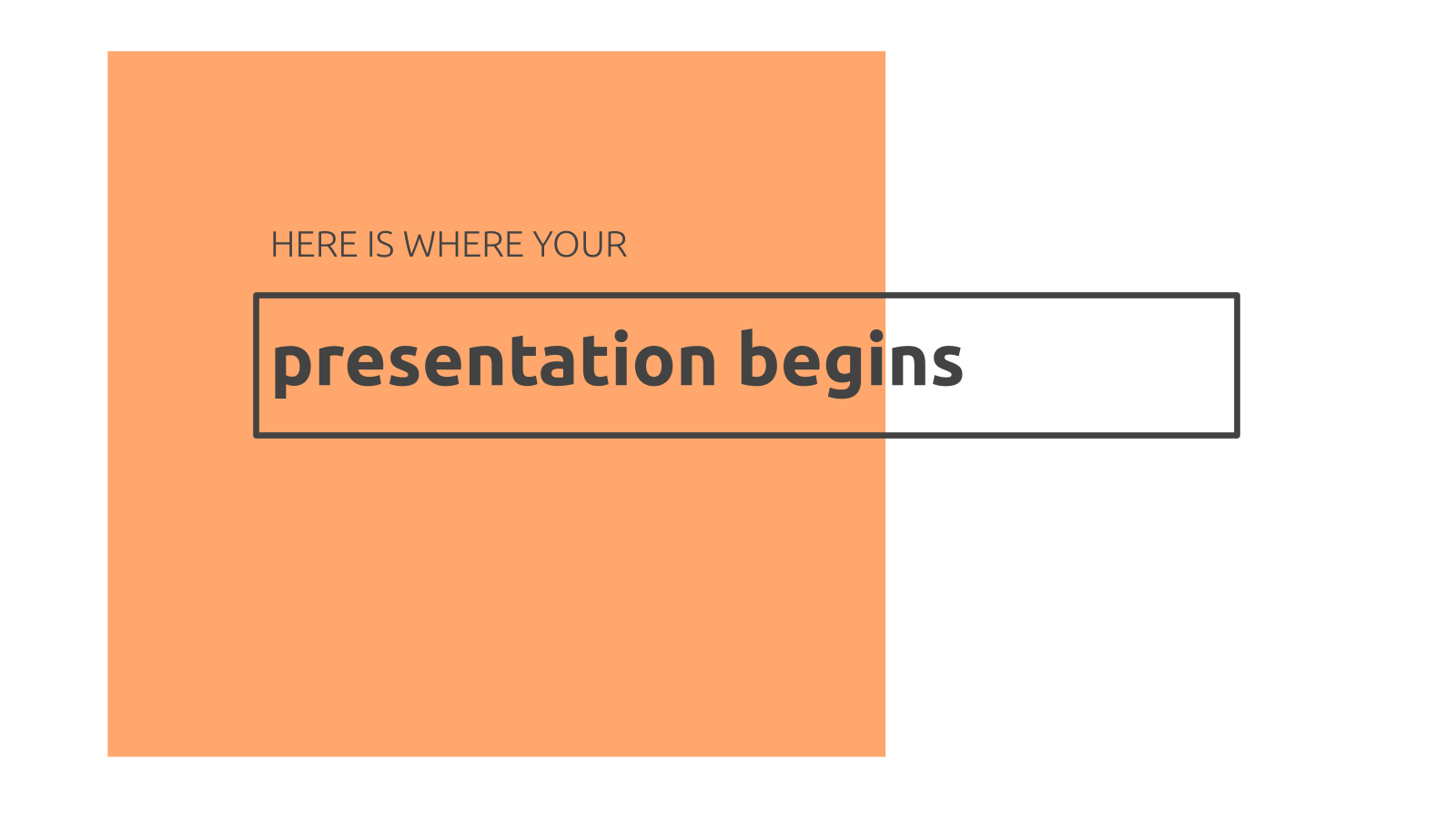 HERE IS WHERE YOUR

presentation begins